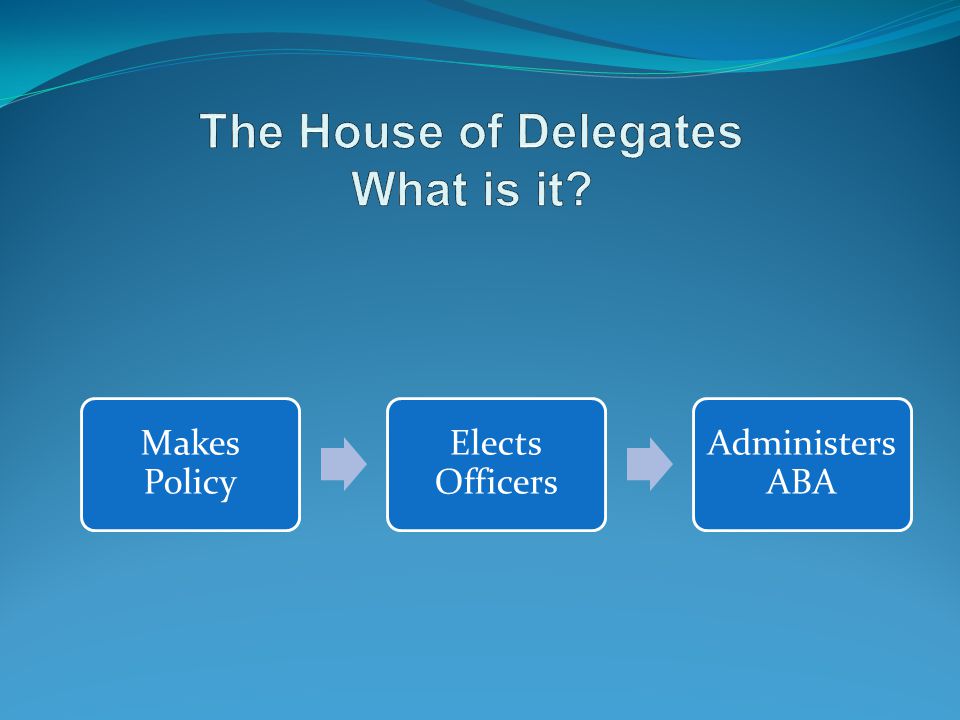 The House of Delegates
What is it?

Makes Policy

Elects Officers

Administers ABA